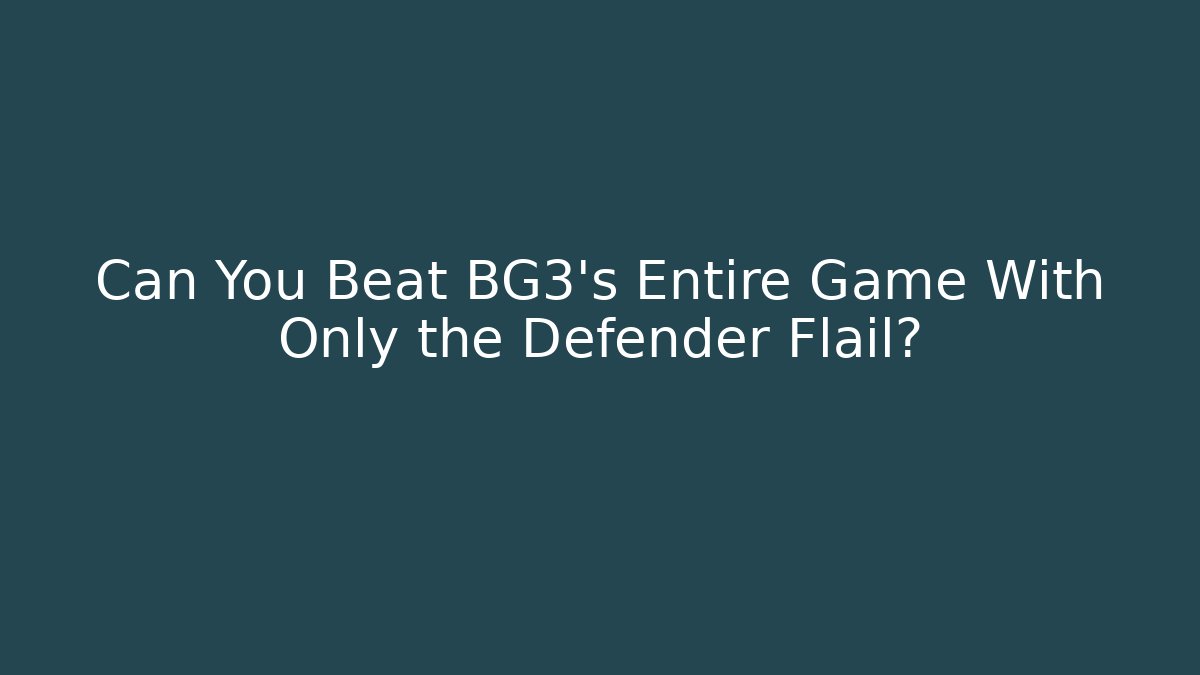 Can You Beat BG3's Entire Game With Only the Defender Flail?